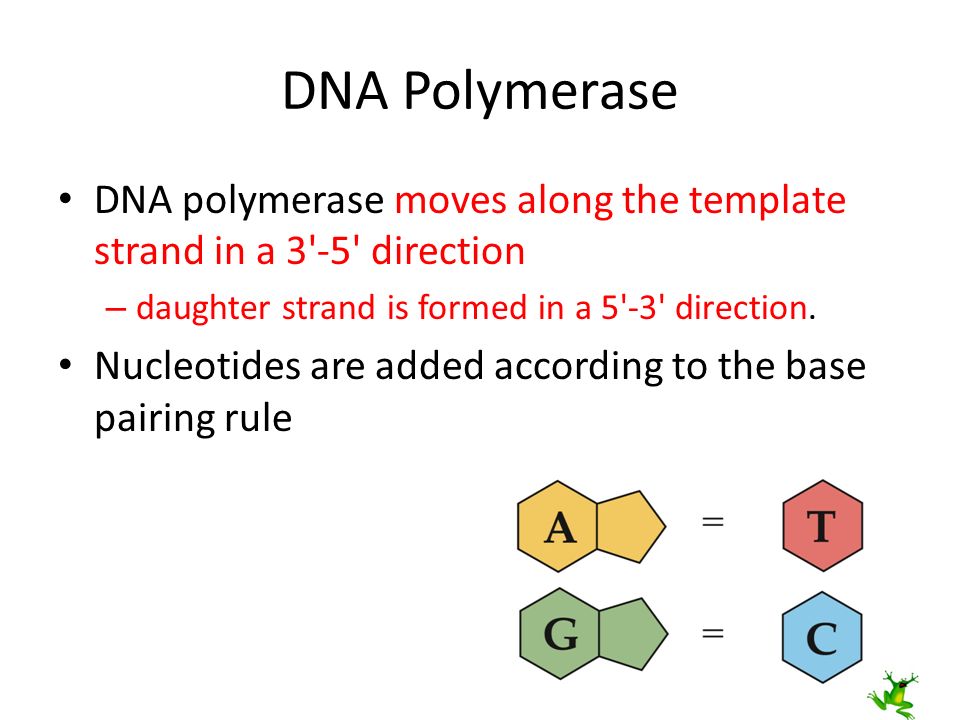 DNA Polymerase

• DNA polymerase moves along the template strand in a 3'-5' direction

– daughter strand is formed in a 5'-3' direction.

• Nucleotides are added according to the base pairing rule

A = T

G = C